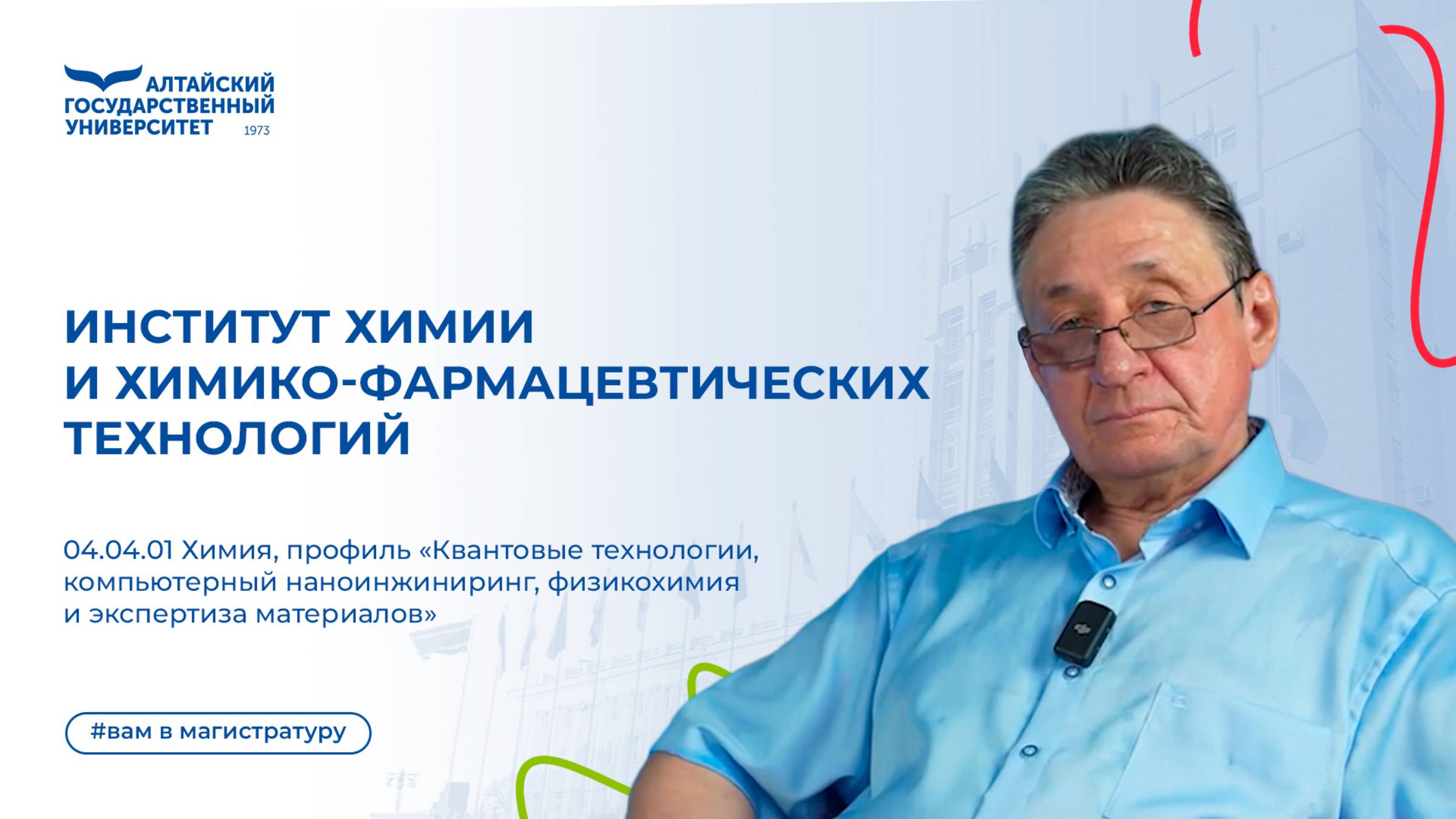 АЛТАЙСКИЙ ГОСУДАРСТВЕННЫЙ УНИВЕРСИТЕТ 1973

ИНСТИТУТ ХИМИИ И ХИМИКО-ФАРМАЦЕВТИЧЕСКИХ ТЕХНОЛОГИЙ

04.04.01 Химия, профиль «Квантовые технологии, компьютерный наноинжиниринг, физикохимия и экспертиза материалов»

#вам в магистратуру